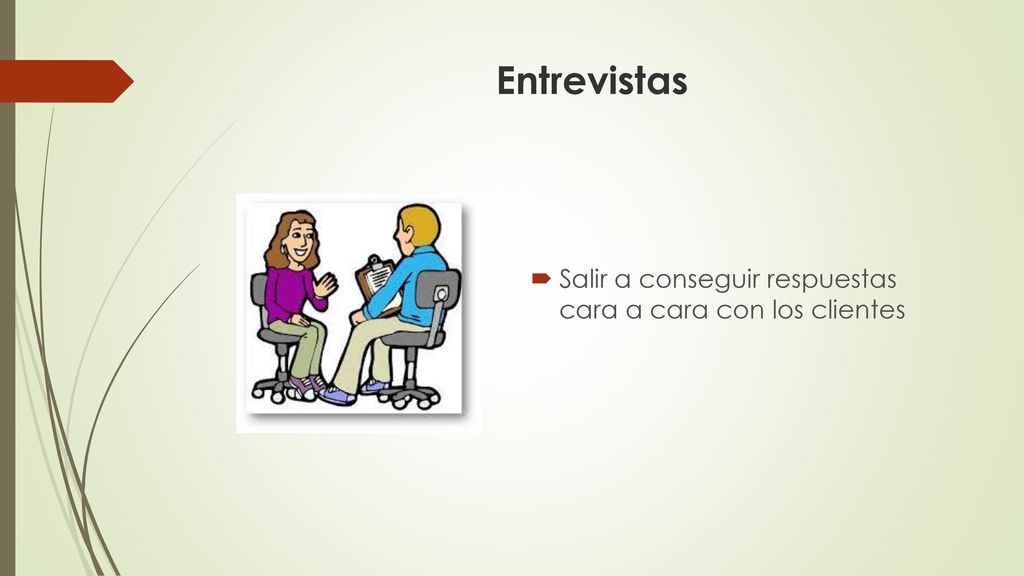 Entrevistas

Salir a conseguir respuestas cara a cara con los clientes